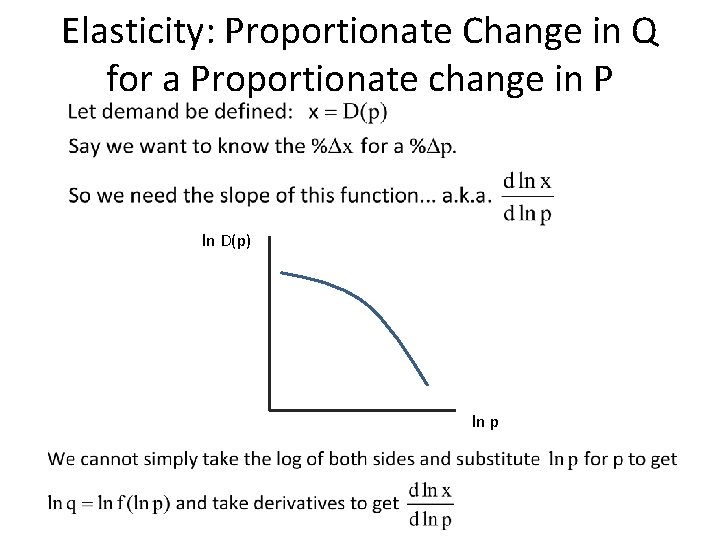 Elasticity: Proportionate Change in Q for a Proportionate change in P

Let demand be defined: $x = D(p)$

Say we want to know the $\%\Delta x$ for a $\%\Delta p$.

So we need the slope of this function... a.k.a. $\frac{d \ln x}{d \ln p}$

ln D(p)

ln p

We cannot simply take the log of both sides and substitute $\ln p$ for p to get $\ln q = \ln f(\ln p)$ and take derivatives to get $\frac{d \ln x}{d \ln p}$